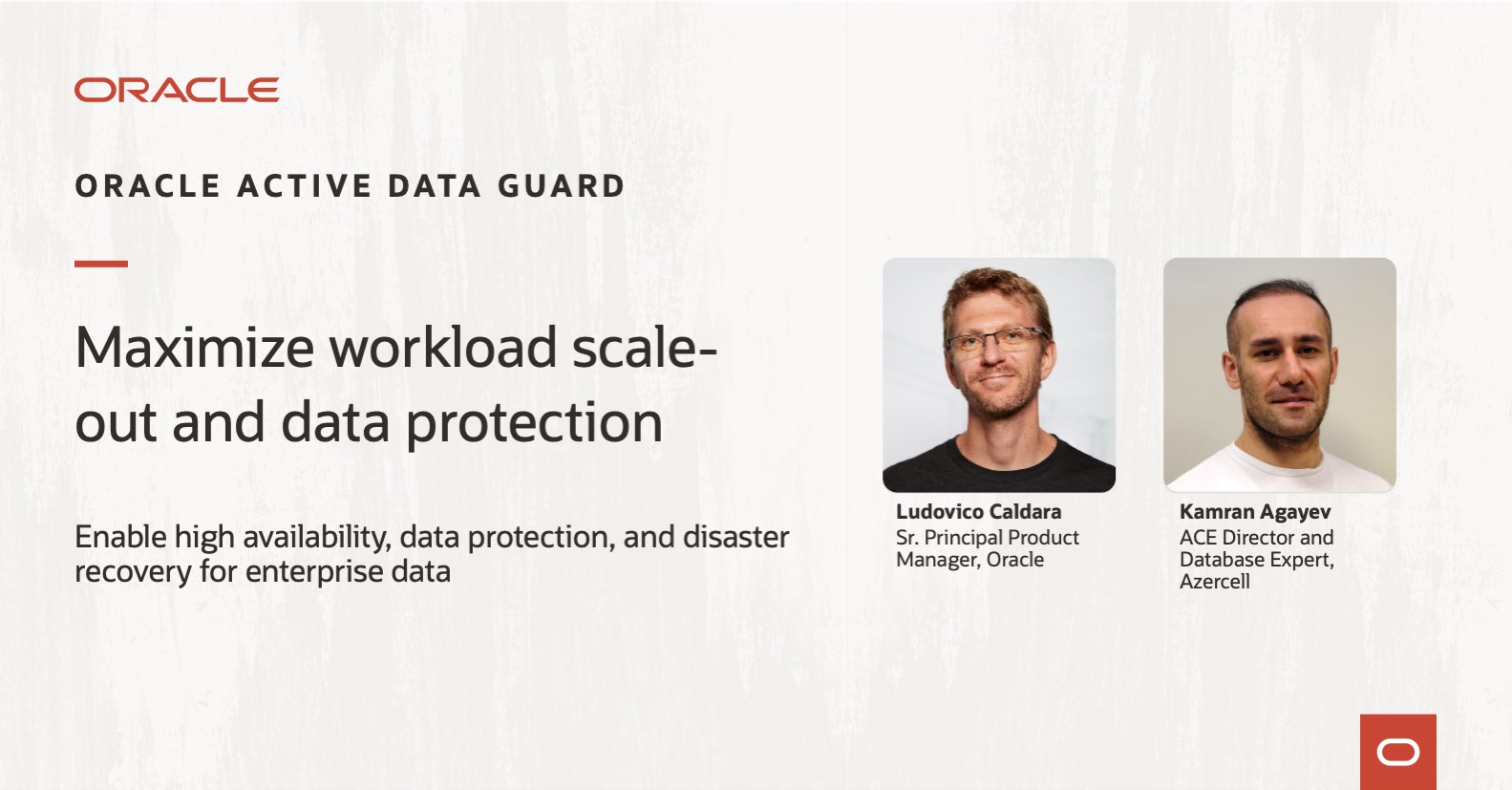 ORACLE

ORACLE ACTIVE DATA GUARD

Maximize workload scale-out and data protection

Enable high availability, data protection, and disaster recovery for enterprise data

Ludovico Caldara
Sr. Principal Product Manager, Oracle

Kamran Agayev
ACE Director and Database Expert, Azercell